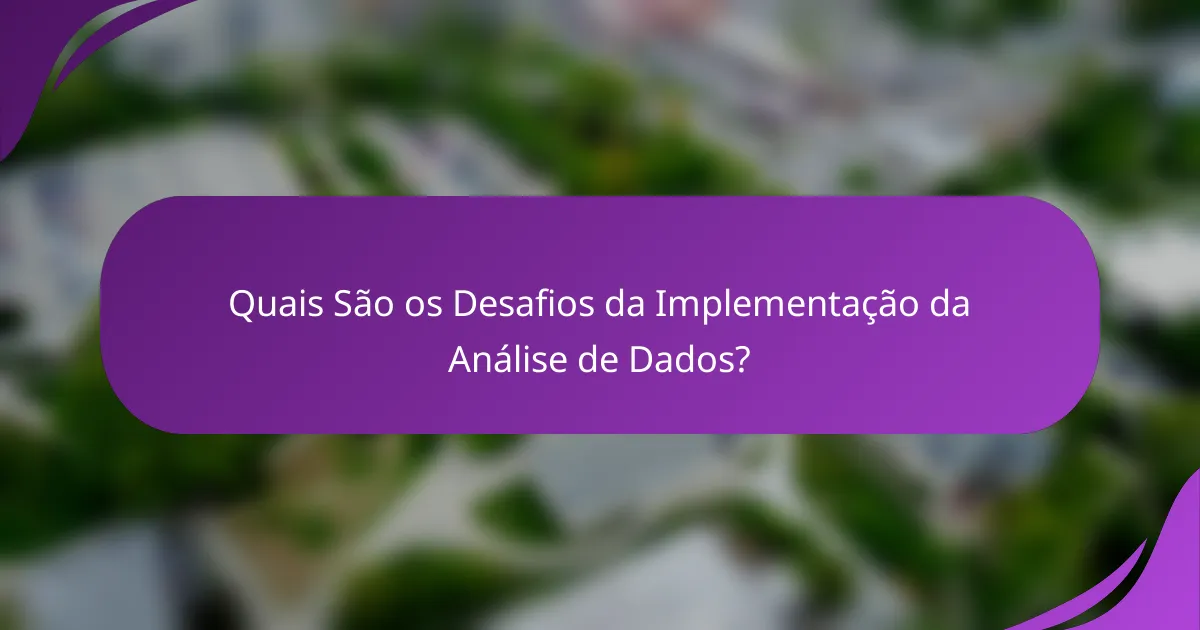 Quais São os Desafios da Implementação da Análise de Dados?